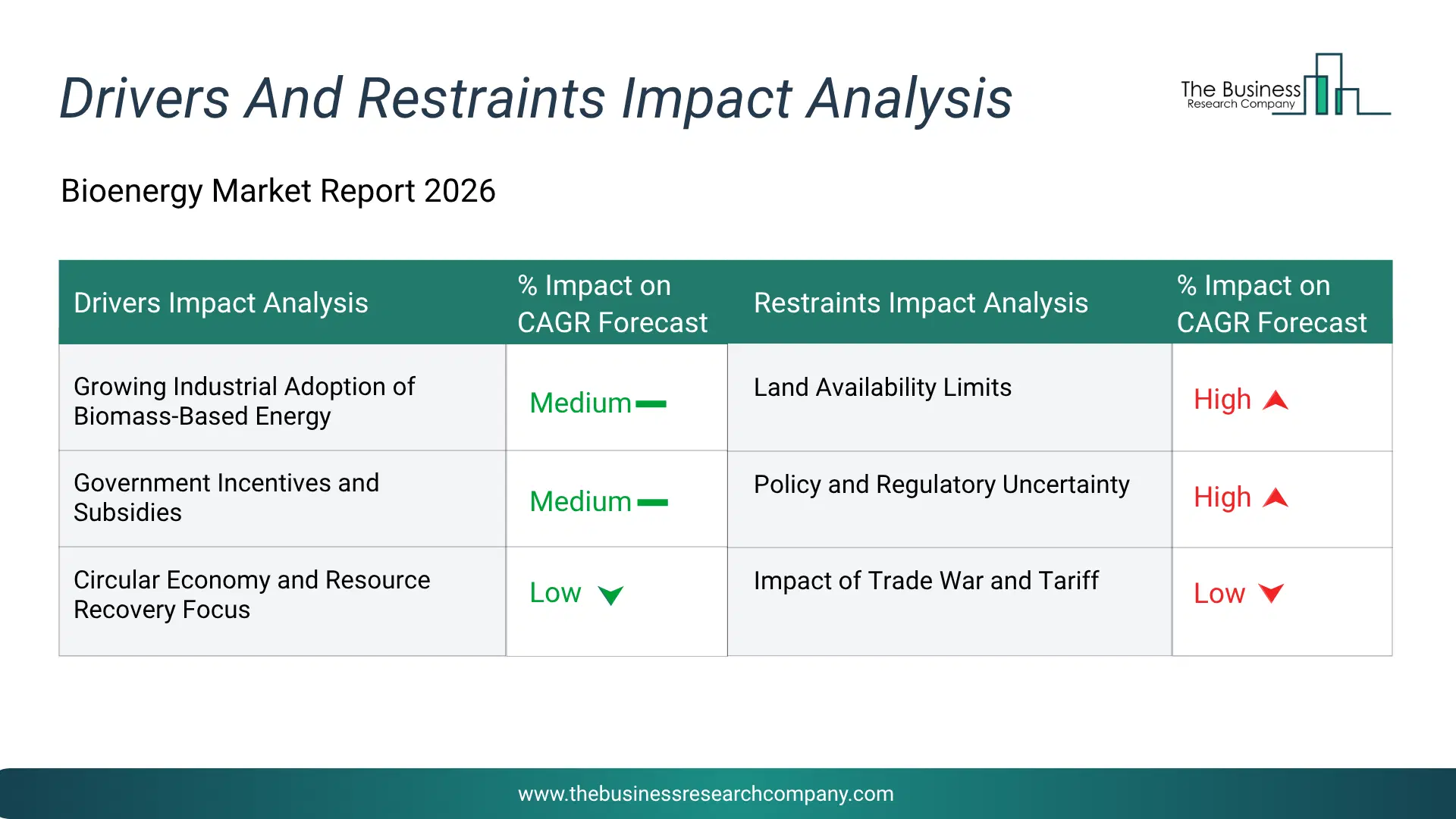 Drivers And Restraints Impact Analysis

The Business Research Company

Bioenergy Market Report 2026

| Drivers Impact Analysis | % Impact on CAGR Forecast | Restraints Impact Analysis | % Impact on CAGR Forecast |
|---|---|---|---|
| Growing Industrial Adoption of Biomass-Based Energy | Medium | Land Availability Limits | High |
| Government Incentives and Subsidies | Medium | Policy and Regulatory Uncertainty | High |
| Circular Economy and Resource Recovery Focus | Low | Impact of Trade War and Tariff | Low |

www.thebusinessresearchcompany.com